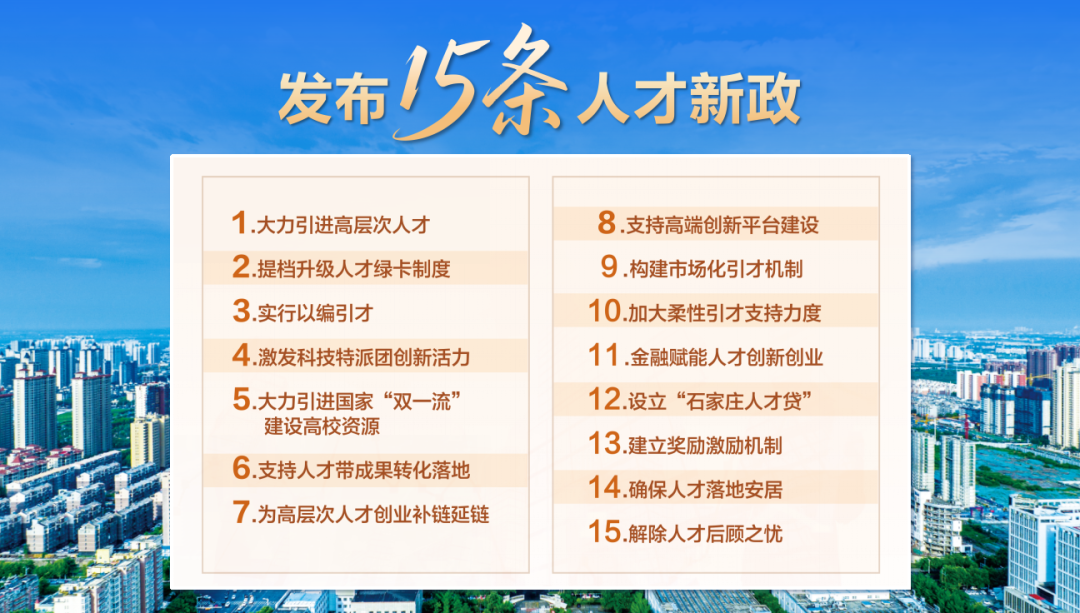 发布15条人才新政

1.大力引进高层次人才

2.提档升级人才绿卡制度

3.实行以编引才

4.激发科技特派团创新活力

5.大力引进国家“双一流”建设高校资源

6.支持人才带成果转化落地

7.为高层次人才创业补链延链

8.支持高端创新平台建设

9.构建市场化引才机制

10.加大柔性引才支持力度

11.金融赋能人才创新创业

12.设立“石家庄人才贷”

13.建立奖励激励机制

14.确保人才落地安居

15.解除人才后顾之忧